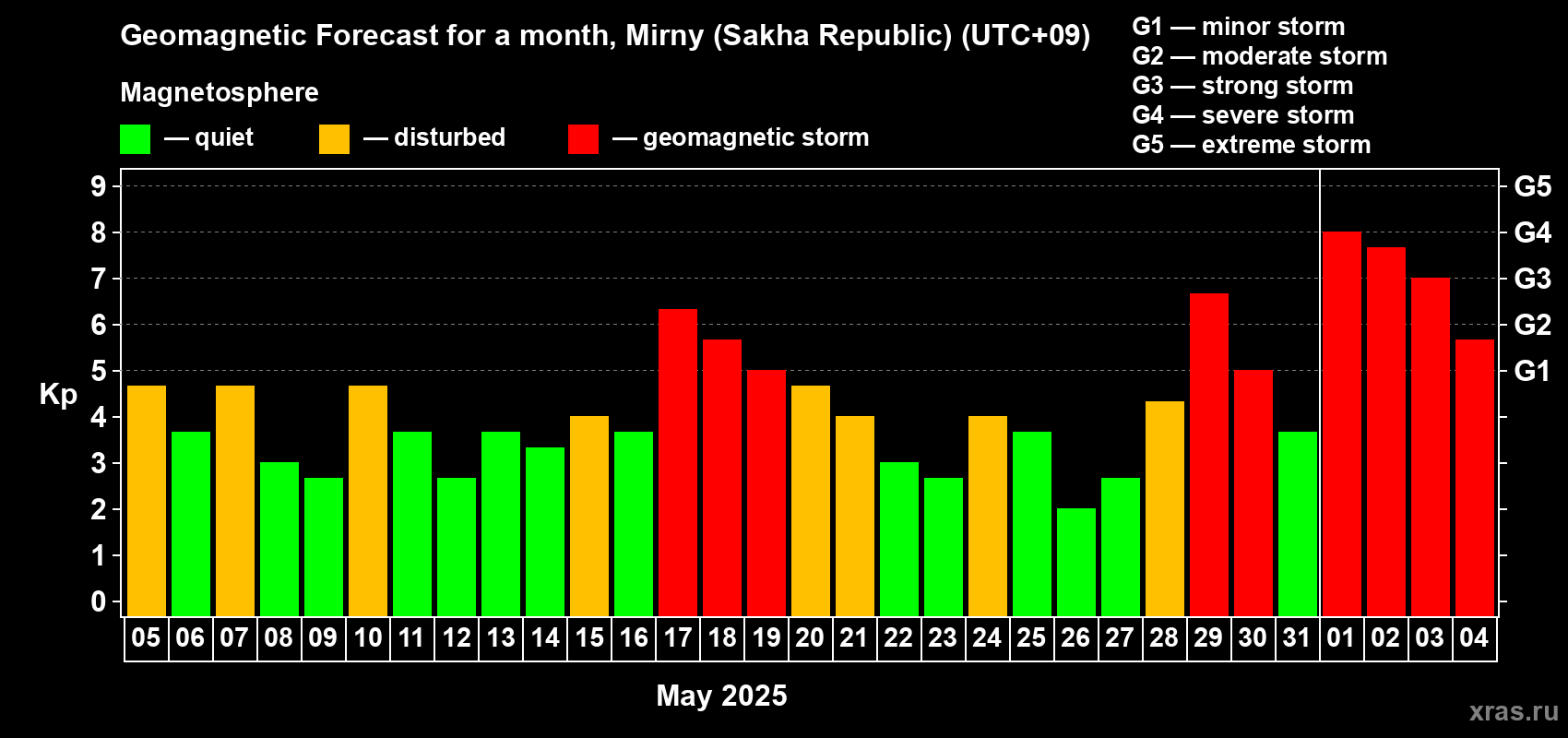 Geomagnetic Forecast for a month, Mirny (Sakha Republic) (UTC+09)

Magnetosphere

— quiet — disturbed — geomagnetic storm

G1 — minor storm
G2 — moderate storm
G3 — strong storm
G4 — severe storm
G5 — extreme storm

Kp

9
8
7
6
5
4
3
2
1
0

G5
G4
G3
G2
G1

05 06 07 08 09 10 11 12 13 14 15 16 17 18 19 20 21 22 23 24 25 26 27 28 29 30 31 01 02 03 04

May 2025

xras.ru